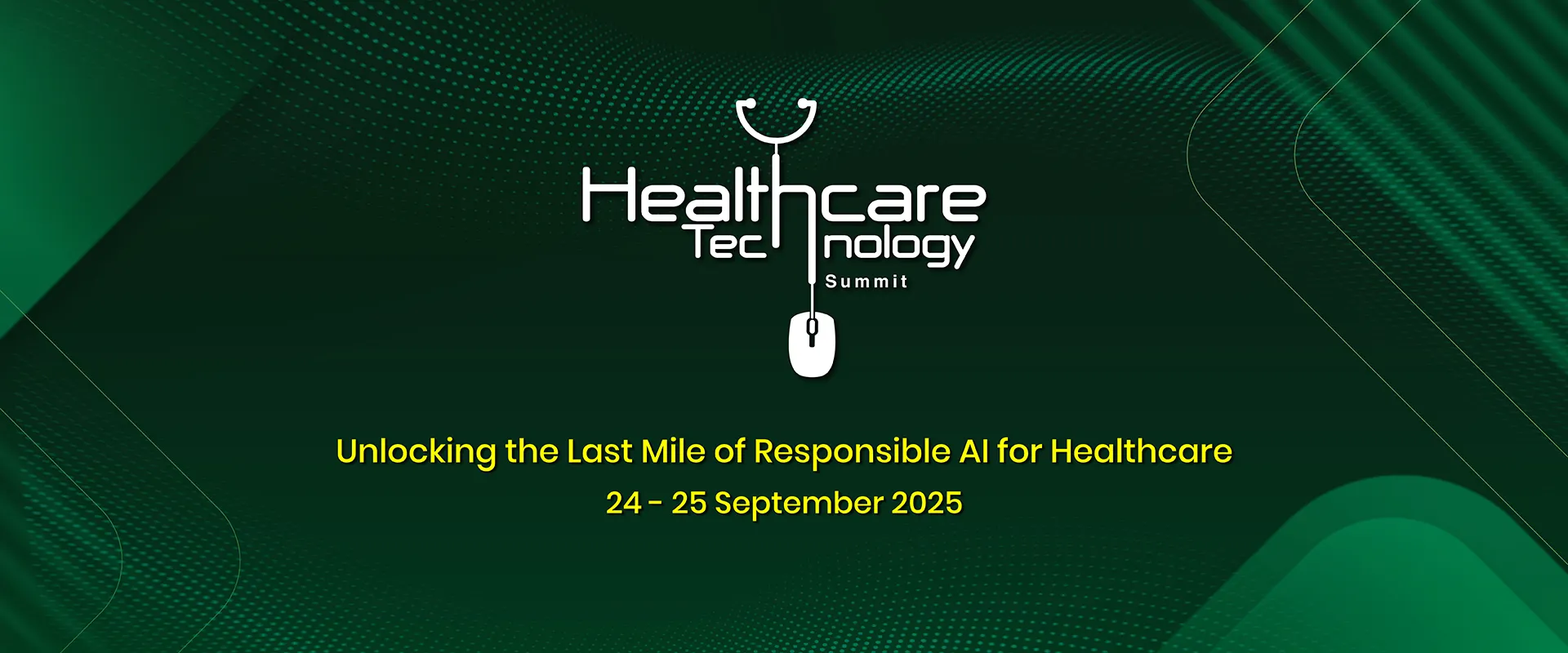 Healthcare Technology Summit

Unlocking the Last Mile of Responsible AI for Healthcare

24 - 25 September 2025